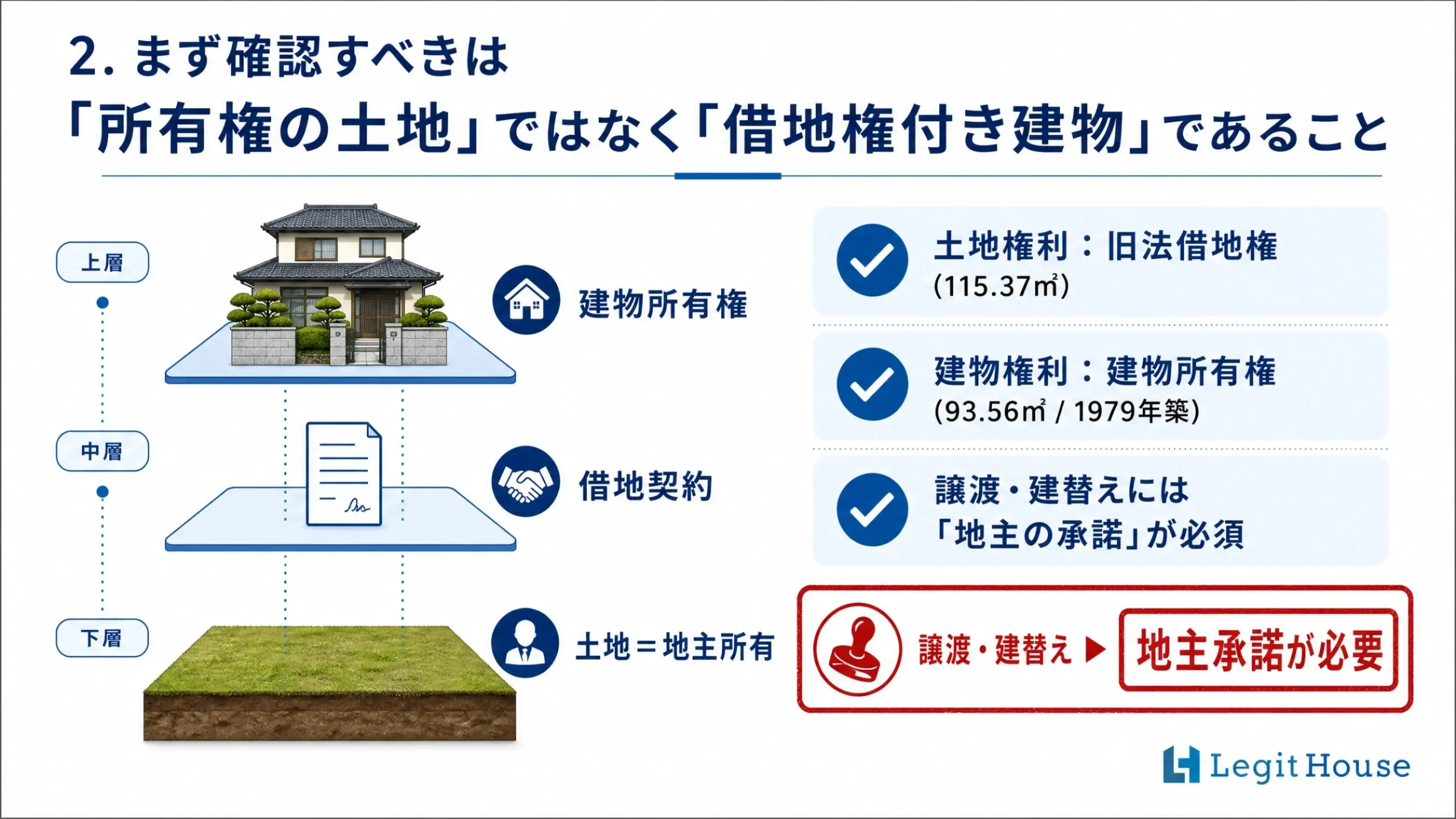 2. まず確認すべきは
「所有権の土地」ではなく「借地権付き建物」であること

上層

建物所有権

中層

借地契約

下層

土地＝地主所有

土地権利：旧法借地権
(115.37㎡)

建物権利：建物所有権
(93.56㎡ / 1979年築)

譲渡・建替えには
「地主の承諾」が必須

譲渡・建替え ▶ 地主承諾が必要

Legit House